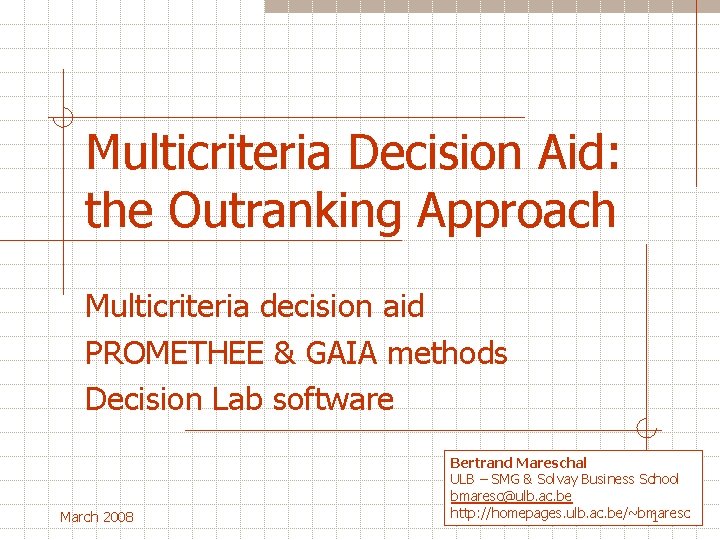 Multicriteria Decision Aid: the Outranking Approach

Multicriteria decision aid
PROMETHEE & GAIA methods
Decision Lab software

Bertrand Mareschal
ULB – SMG & Solvay Business School
bmaresc@ulb.ac.be
http://homepages.ulb.ac.be/~bmaresc

March 2008

1